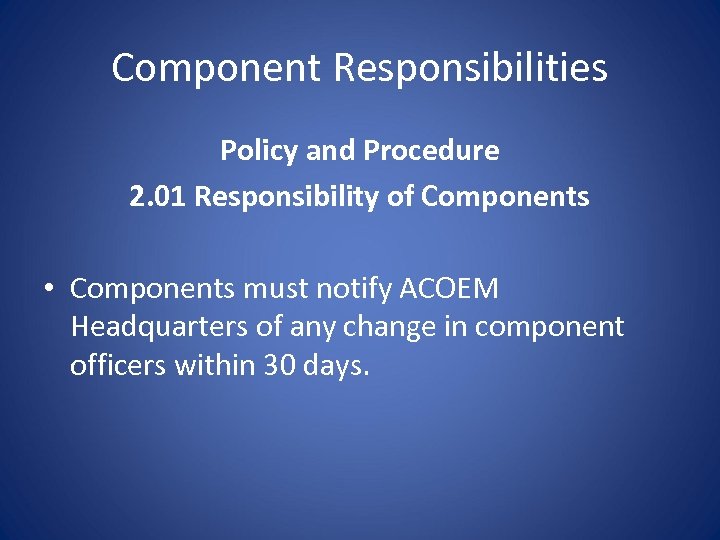 Component Responsibilities

Policy and Procedure

2.01 Responsibility of Components

• Components must notify ACOEM Headquarters of any change in component officers within 30 days.